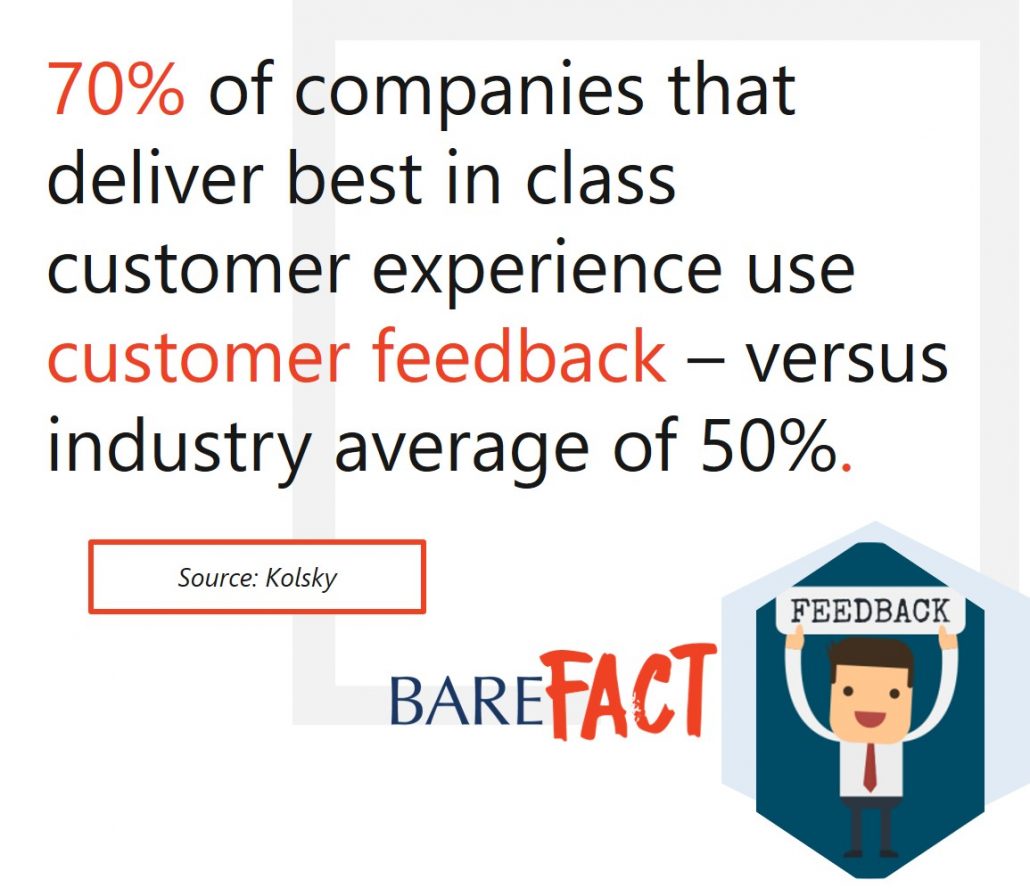 70% of companies that deliver best in class customer experience use customer feedback – versus industry average of 50%.

Source: Kolsky

BAREFACT

FEEDBACK